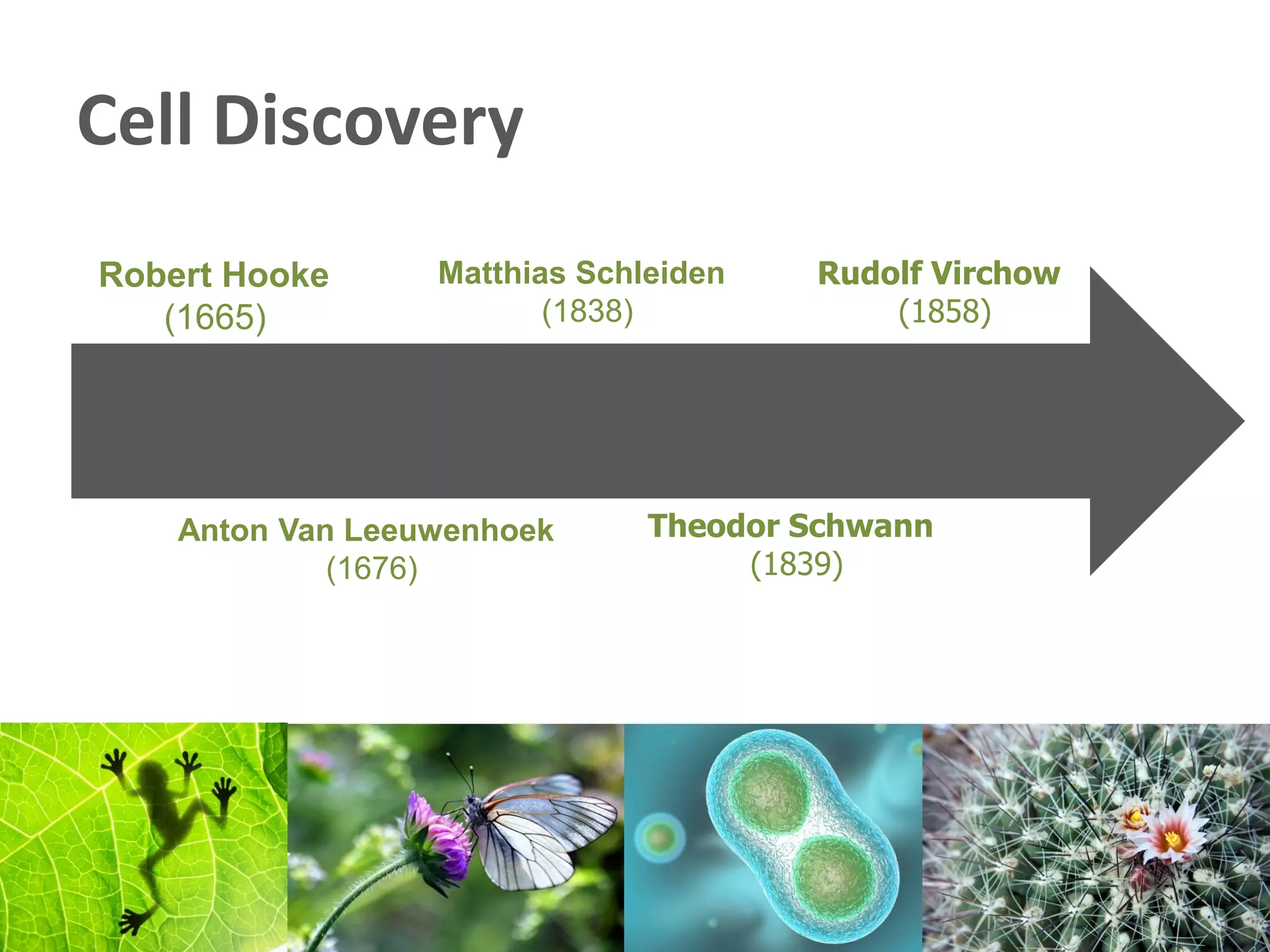 Cell Discovery

Robert Hooke
(1665)

Matthias Schleiden
(1838)

Rudolf Virchow
(1858)

Anton Van Leeuwenhoek
(1676)

Theodor Schwann
(1839)